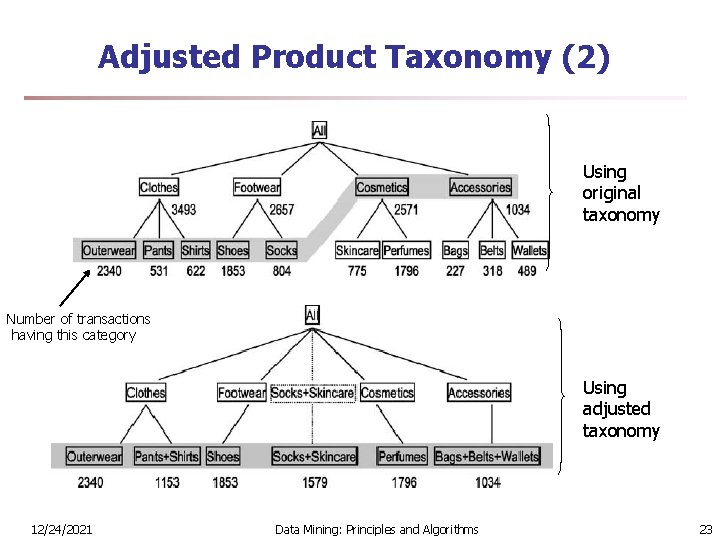 Adjusted Product Taxonomy (2)

All

Clothes

Footwear

Cosmetics

Accessories

3493

2857

2571

1034

Outerwear

Pants

Shirts

Shoes

Socks

Skincare

Perfumes

Bags

Belts

Wallets

2340

531

622

1853

804

775

1796

227

318

489

Using original taxonomy

Number of transactions having this category

All

Clothes

Footwear

Socks+Skincare

Cosmetics

Accessories

Outerwear

Pants+Shirts

Shoes

Socks+Skincare

Perfumes

Bags+Belts+Wallets

2340

1153

1853

1579

1796

1034

Using adjusted taxonomy

12/24/2021

Data Mining: Principles and Algorithms

23